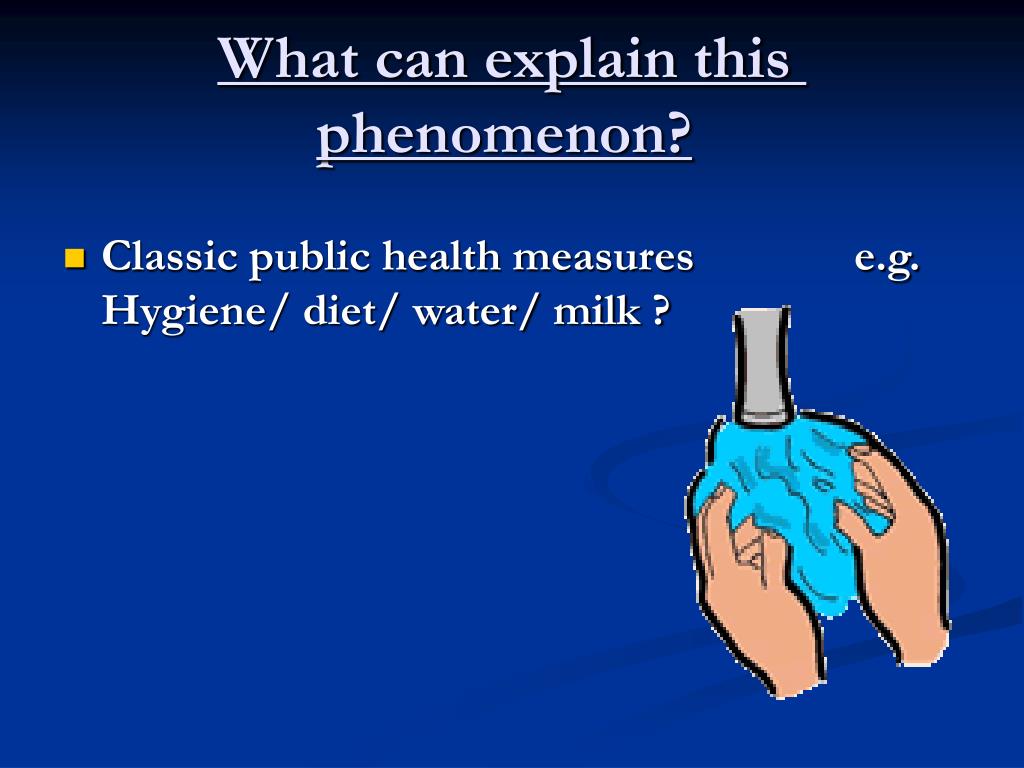 What can explain this phenomenon?

Classic public health measures e.g. Hygiene/ diet/ water/ milk ?